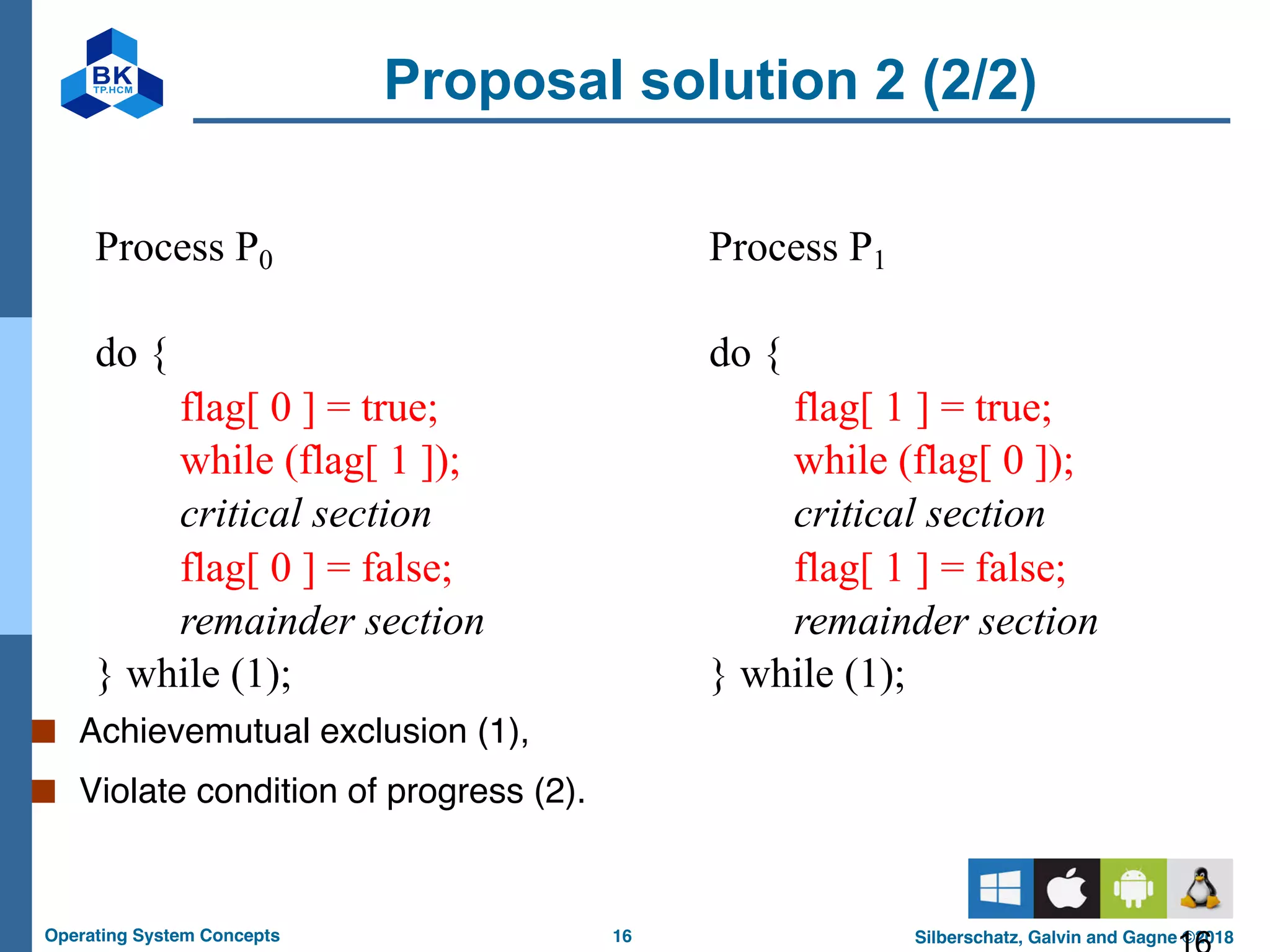 BK
TP.HCM

Proposal solution 2 (2/2)

Process $P_0$

do {
flag[ 0 ] = true;
while (flag[ 1 ]);
critical section
flag[ 0 ] = false;
remainder section
} while (1);

Process $P_1$

do {
flag[ 1 ] = true;
while (flag[ 0 ]);
critical section
flag[ 1 ] = false;
remainder section
} while (1);

Achievemutual exclusion (1),

Violate condition of progress (2).

Operating System Concepts

16

Silberschatz, Galvin and Gagne ©2018

16